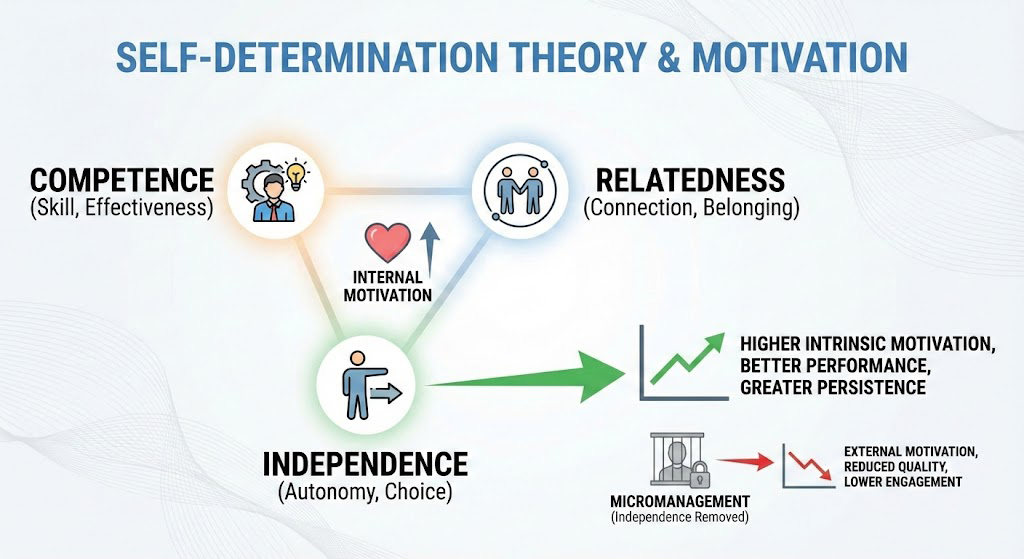 SELF-DETERMINATION THEORY & MOTIVATION

COMPETENCE
(Skill, Effectiveness)

RELATEDNESS
(Connection, Belonging)

INTERNAL MOTIVATION

INDEPENDENCE
(Autonomy, Choice)

HIGHER INTRINSIC MOTIVATION, BETTER PERFORMANCE, GREATER PERSISTENCE

MICROMANAGEMENT
(Independence Removed)

EXTERNAL MOTIVATION, REDUCED QUALITY, LOWER ENGAGEMENT